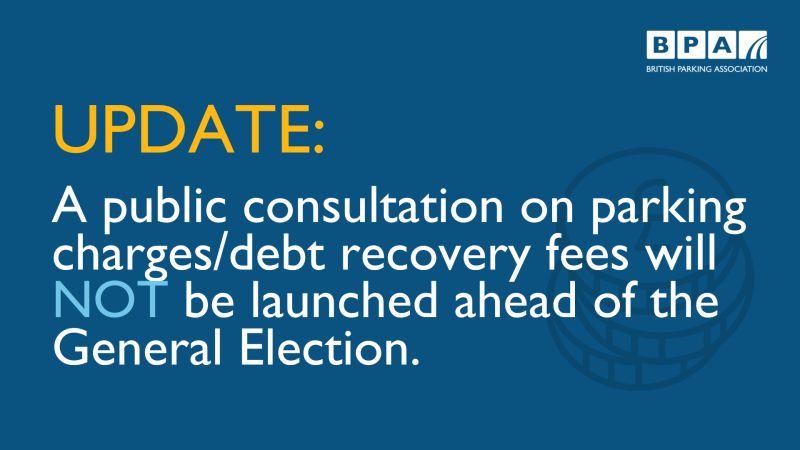 BPA
BRITISH PARKING ASSOCIATION

UPDATE:

A public consultation on parking charges/debt recovery fees will NOT be launched ahead of the General Election.